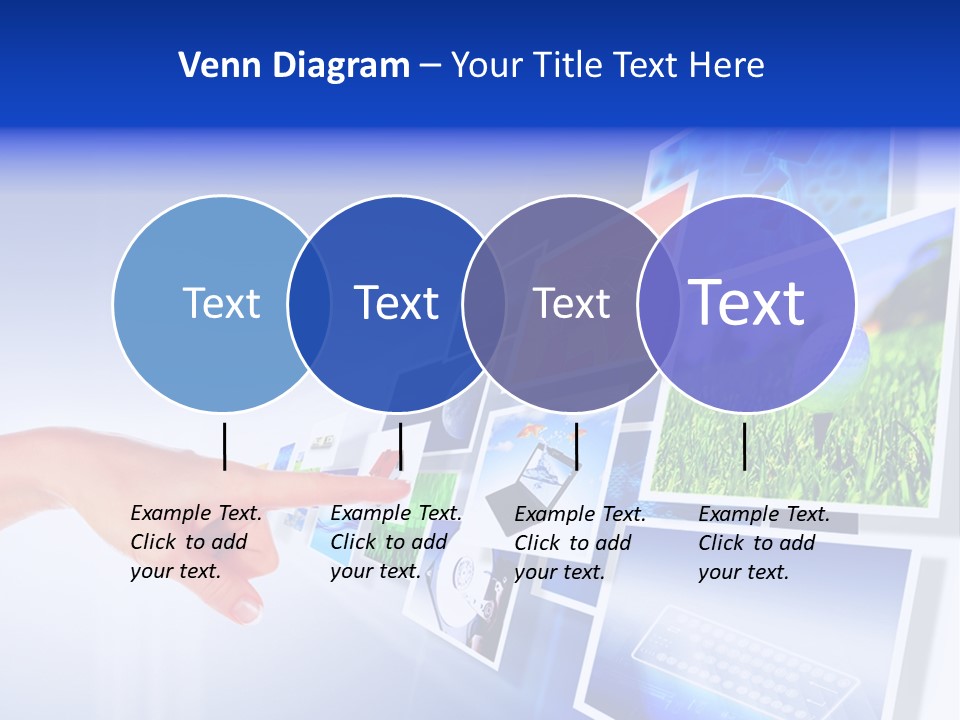 Venn Diagram – Your Title Text Here

Text

Text

Text

Text

Example Text. Click to add your text.

Example Text. Click to add your text.

Example Text. Click to add your text.

Example Text. Click to add your text.